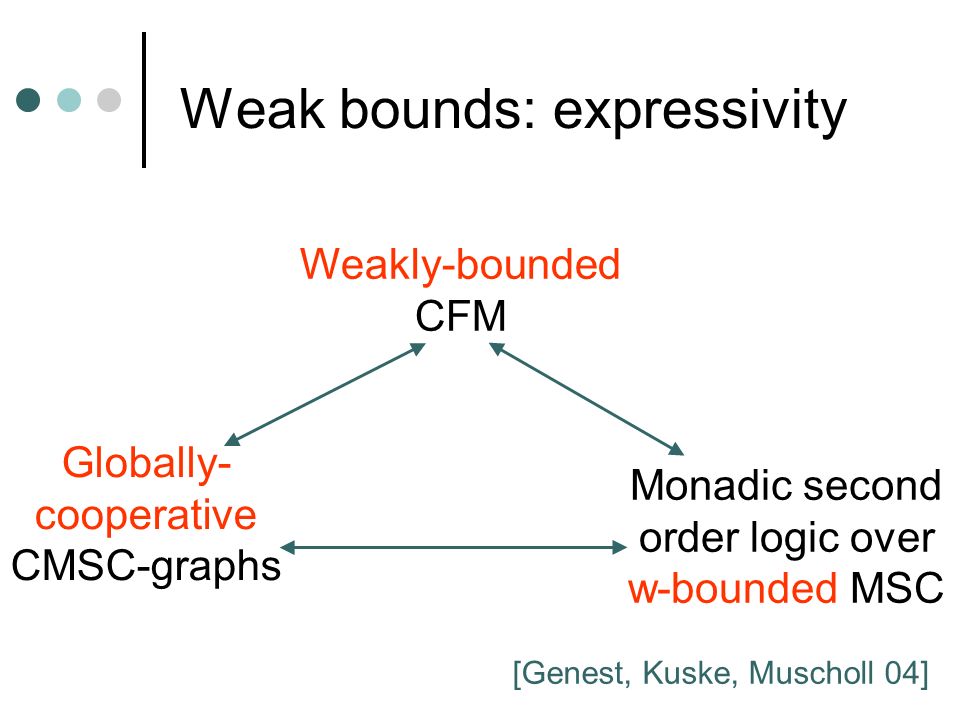 Weak bounds: expressivity

Weakly-bounded CFM

Globally-cooperative CMSC-graphs

Monadic second order logic over w-bounded MSC

[Genest, Kuske, Muscholl 04]